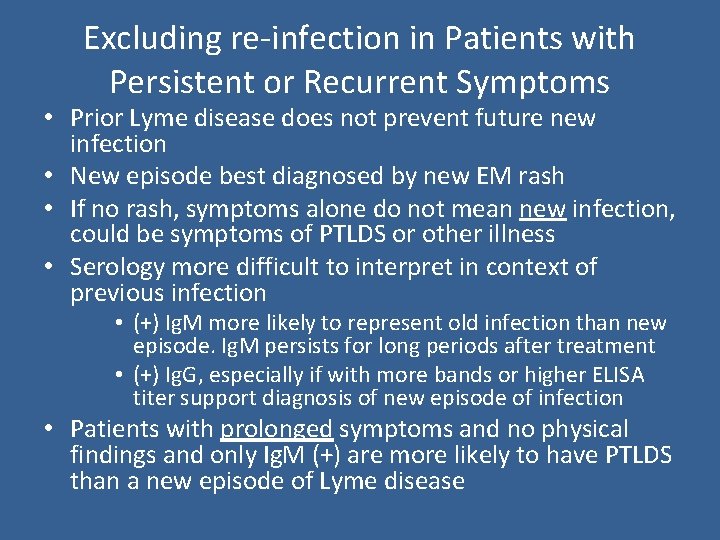 Excluding re-infection in Patients with Persistent or Recurrent Symptoms

• Prior Lyme disease does not prevent future new infection
• New episode best diagnosed by new EM rash
• If no rash, symptoms alone do not mean new infection, could be symptoms of PTLDS or other illness
• Serology more difficult to interpret in context of previous infection
  • (+) IgM more likely to represent old infection than new episode. IgM persists for long periods after treatment
  • (+) IgG, especially if with more bands or higher ELISA titer support diagnosis of new episode of infection
• Patients with prolonged symptoms and no physical findings and only IgM (+) are more likely to have PTLDS than a new episode of Lyme disease